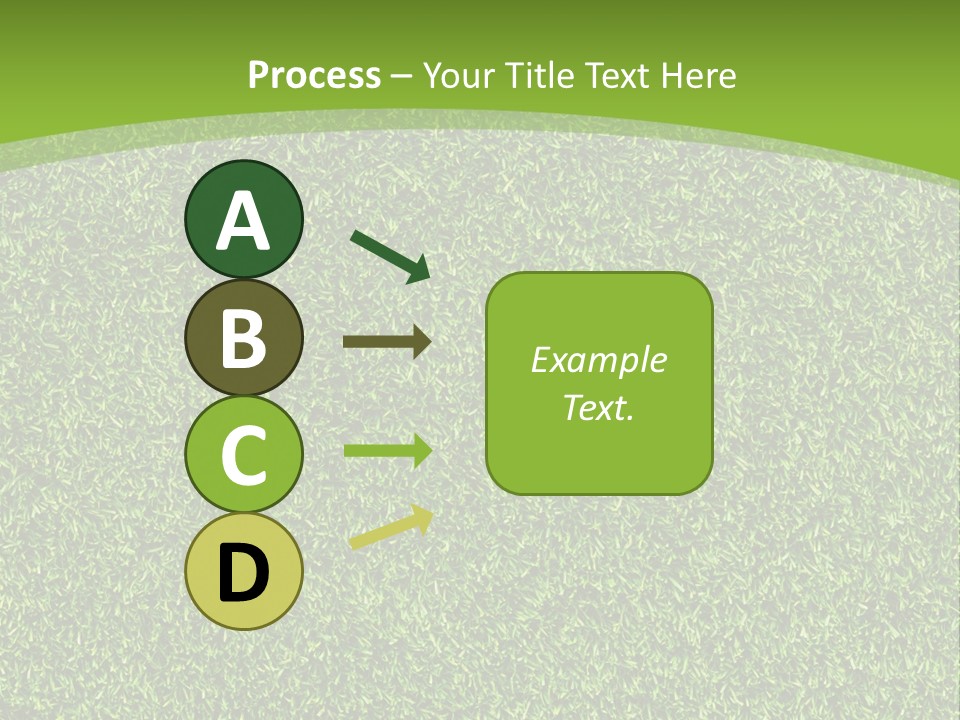 Process – Your Title Text Here

A

B

C

D

Example Text.